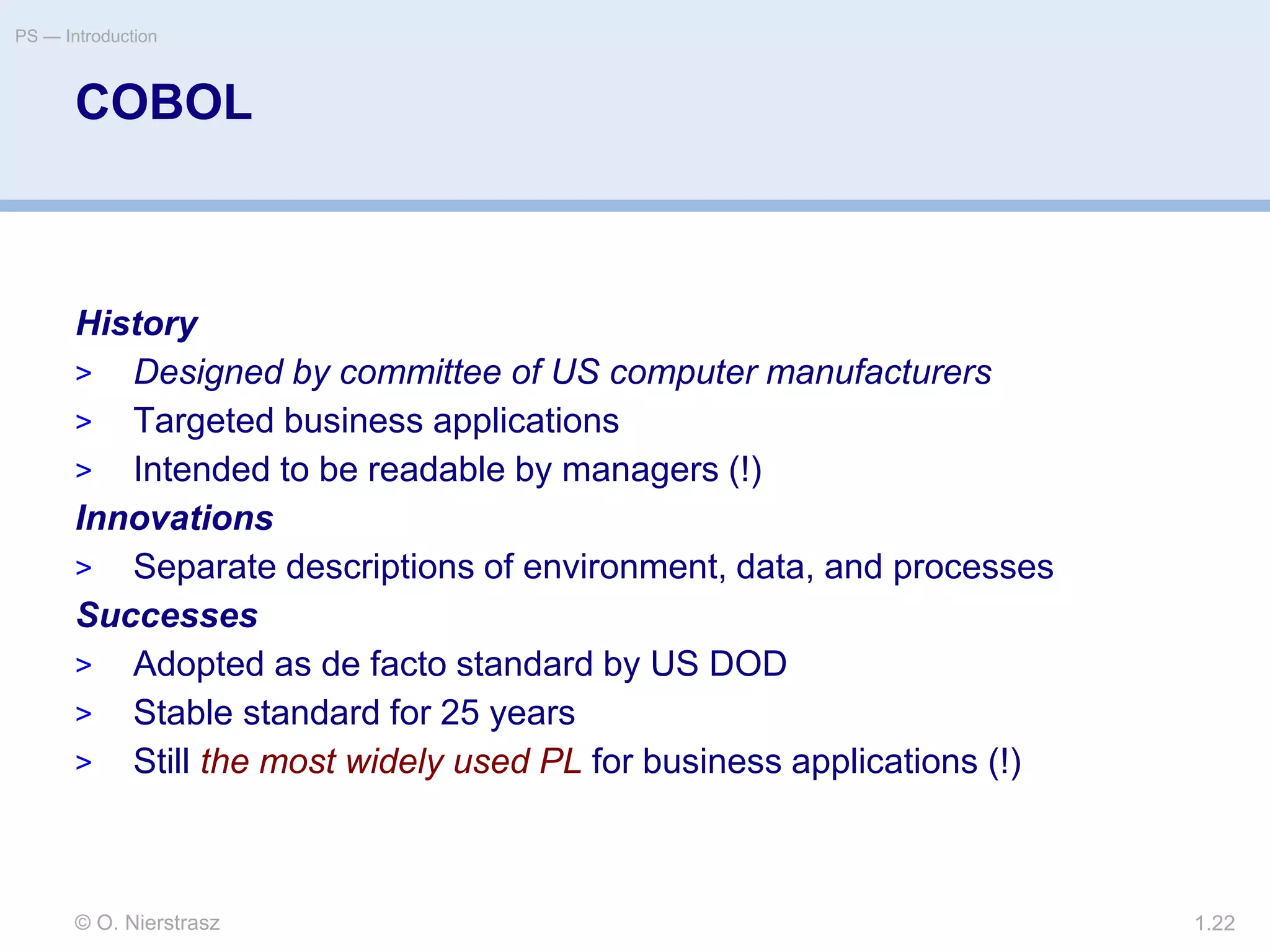 PS — Introduction

COBOL

History

> Designed by committee of US computer manufacturers
> Targeted business applications
> Intended to be readable by managers (!)

Innovations

> Separate descriptions of environment, data, and processes

Successes

> Adopted as de facto standard by US DOD
> Stable standard for 25 years
> Still the most widely used PL for business applications (!)

© O. Nierstrasz

1.22